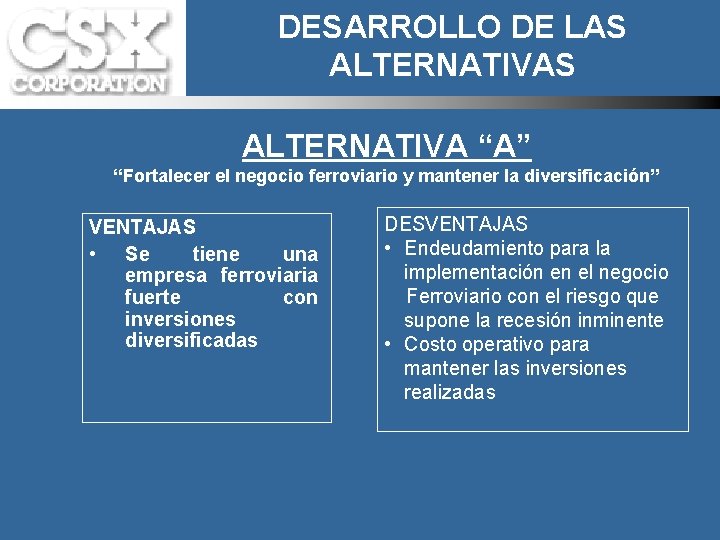 CSX CORPORATION

DESARROLLO DE LAS ALTERNATIVAS

ALTERNATIVA “A”

“Fortalecer el negocio ferroviario y mantener la diversificación”

VENTAJAS
• Se tiene una empresa ferroviaria fuerte con inversiones diversificadas

DESVENTAJAS
• Endeudamiento para la implementación en el negocio Ferroviario con el riesgo que supone la recesión inminente
• Costo operativo para mantener las inversiones realizadas